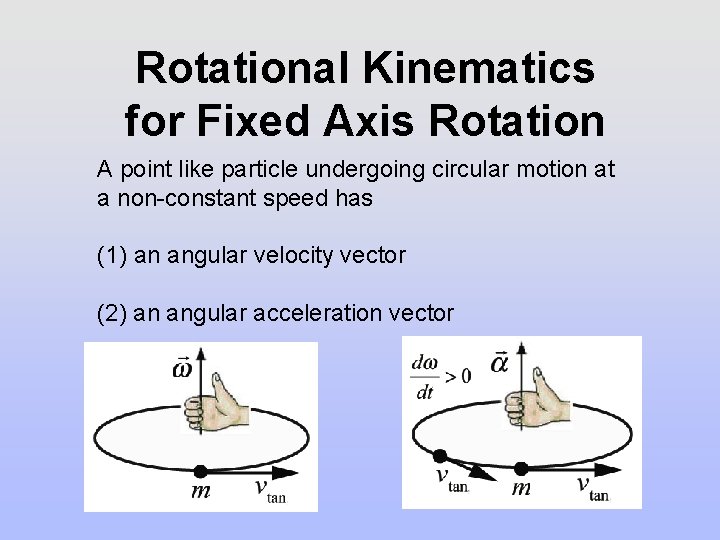 Rotational Kinematics for Fixed Axis Rotation

A point like particle undergoing circular motion at a non-constant speed has

(1) an angular velocity vector

(2) an angular acceleration vector

$\vec{\omega}$

$m$

$v_{\tan}$

$\frac{d\omega}{dt} > 0$

$\vec{\alpha}$

$v_{\tan}$

$m$

$v_{\tan}$